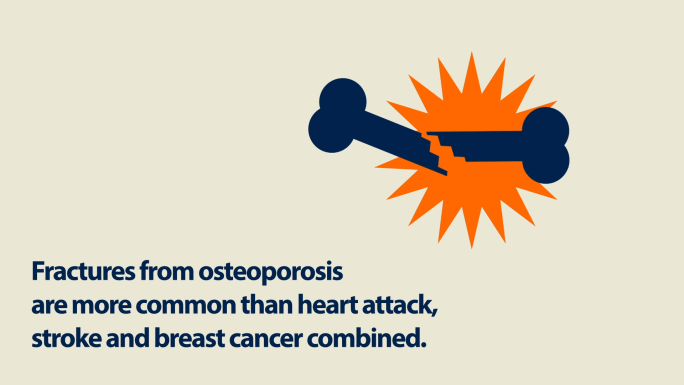 Fractures from osteoporosis are more common than heart attack, stroke and breast cancer combined.